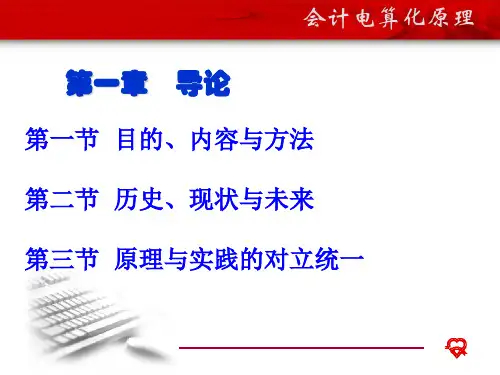 会计电算化原理

第一章 导论

第一节 目的、内容与方法

第二节 历史、现状与未来

第三节 原理与实践的对立统一